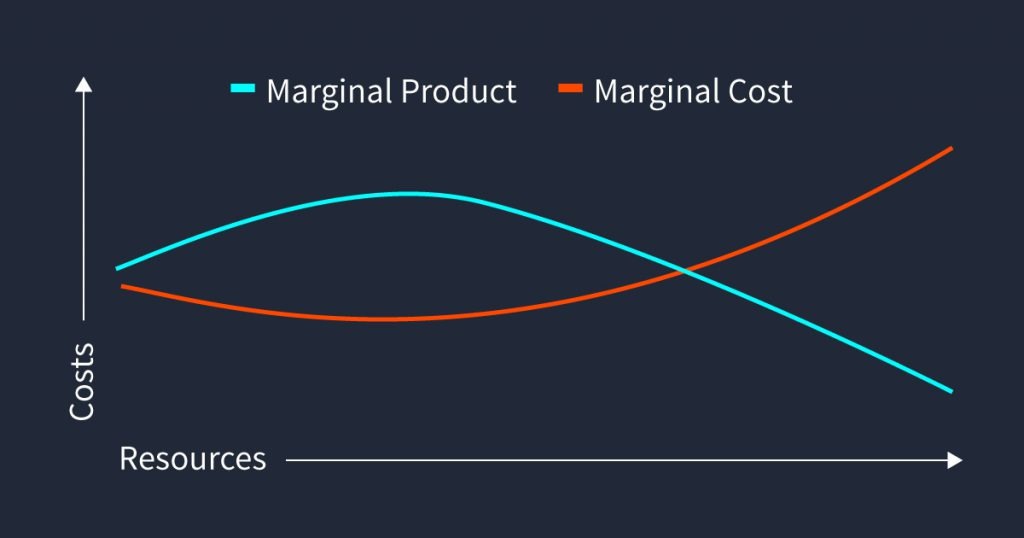 Marginal Product
Marginal Cost

Costs

Resources